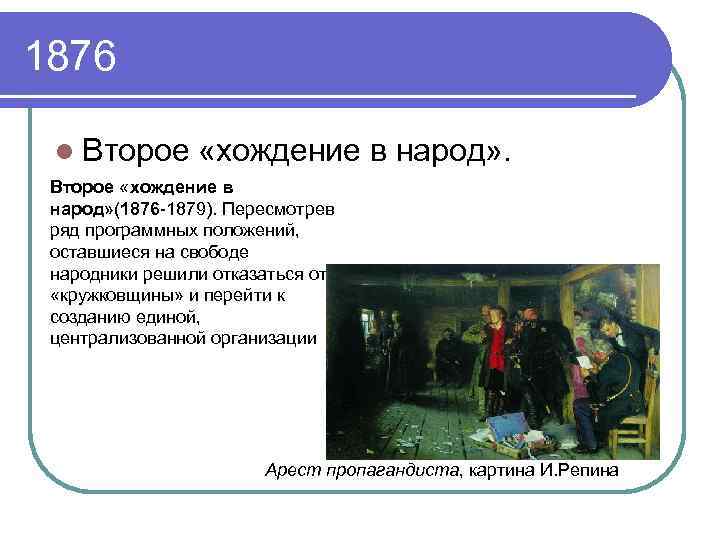 1876

Второе «хождение в народ».

Второе «хождение в народ»(1876-1879). Пересмотрев ряд программных положений, оставшиеся на свободе народники решили отказаться от «кружковщины» и перейти к созданию единой, централизованной организации

Арест пропагандиста, картина И.Репина